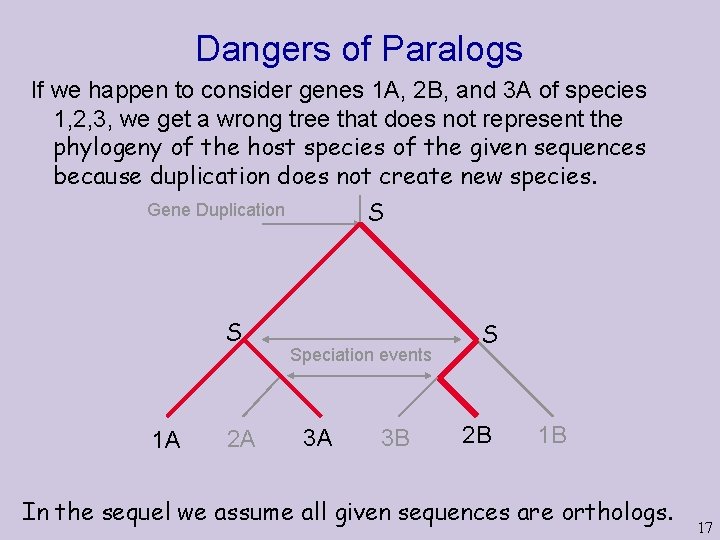 Dangers of Paralogs

If we happen to consider genes 1A, 2B, and 3A of species 1,2,3, we get a wrong tree that does not represent the phylogeny of the host species of the given sequences because duplication does not create new species.

Gene Duplication

S

S

S

Speciation events

1A 2A 3A 3B 2B 1B

In the sequel we assume all given sequences are orthologs.

17